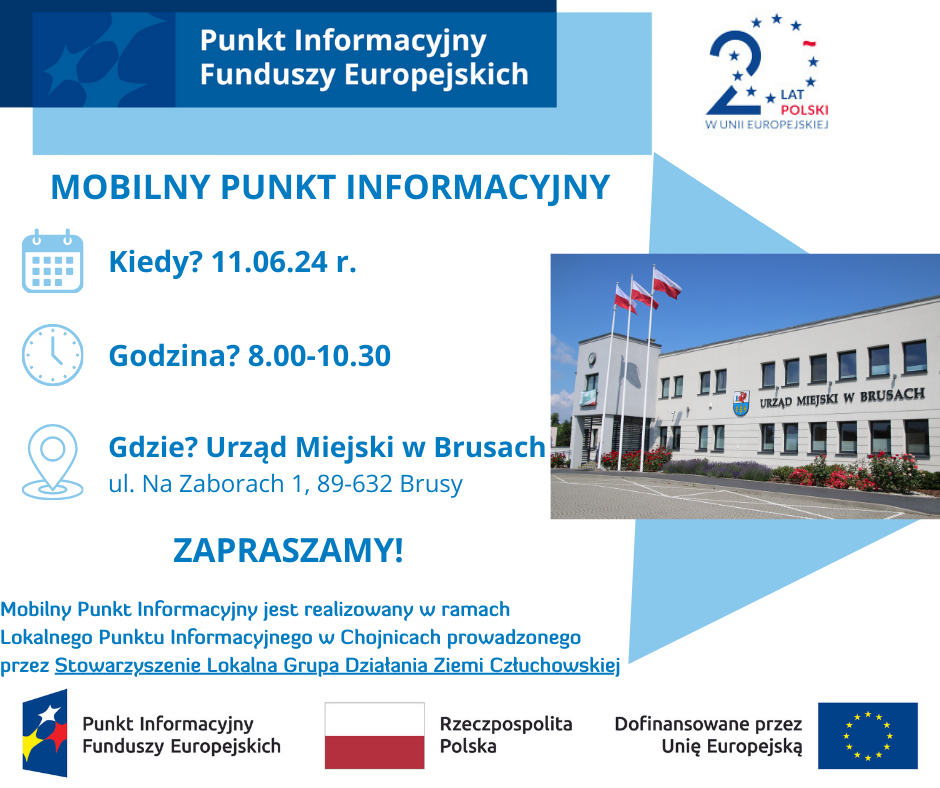 Punkt Informacyjny Funduszy Europejskich

20 LAT POLSKI W UNII EUROPEJSKIEJ

MOBILNY PUNKT INFORMACYJNY

Kiedy? 11.06.24 r.

Godzina? 8.00-10.30

Gdzie? Urząd Miejski w Brusach
ul. Na Zaborach 1, 89-632 Brusy

URZĄD MIEJSKI W BRUSACH

ZAPRASZAMY!

Mobilny Punkt Informacyjny jest realizowany w ramach Lokalnego Punktu Informacyjnego w Chojnicach prowadzonego przez Stowarzyszenie Lokalna Grupa Działania Ziemi Człuchowskiej

Punkt Informacyjny Funduszy Europejskich

Rzeczpospolita Polska

Dofinansowane przez Unię Europejską